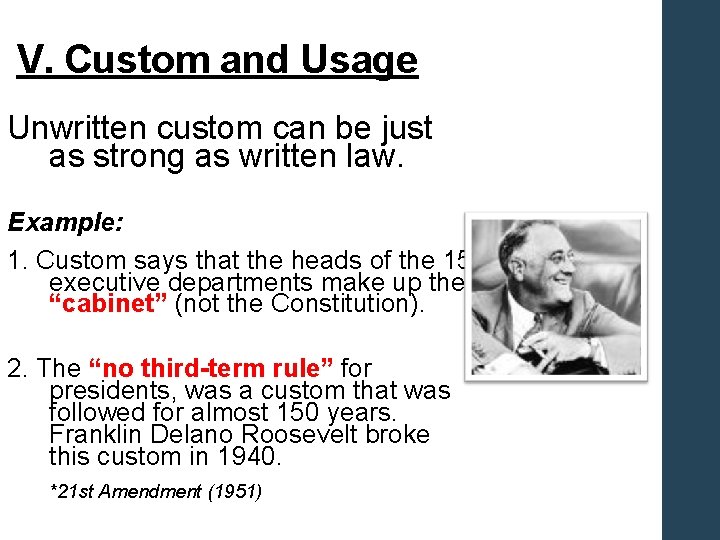 V. Custom and Usage

Unwritten custom can be just as strong as written law.

Example:

1. Custom says that the heads of the 15 executive departments make up the "cabinet" (not the Constitution).

2. The "no third-term rule" for presidents, was a custom that was followed for almost 150 years. Franklin Delano Roosevelt broke this custom in 1940.

*21st Amendment (1951)